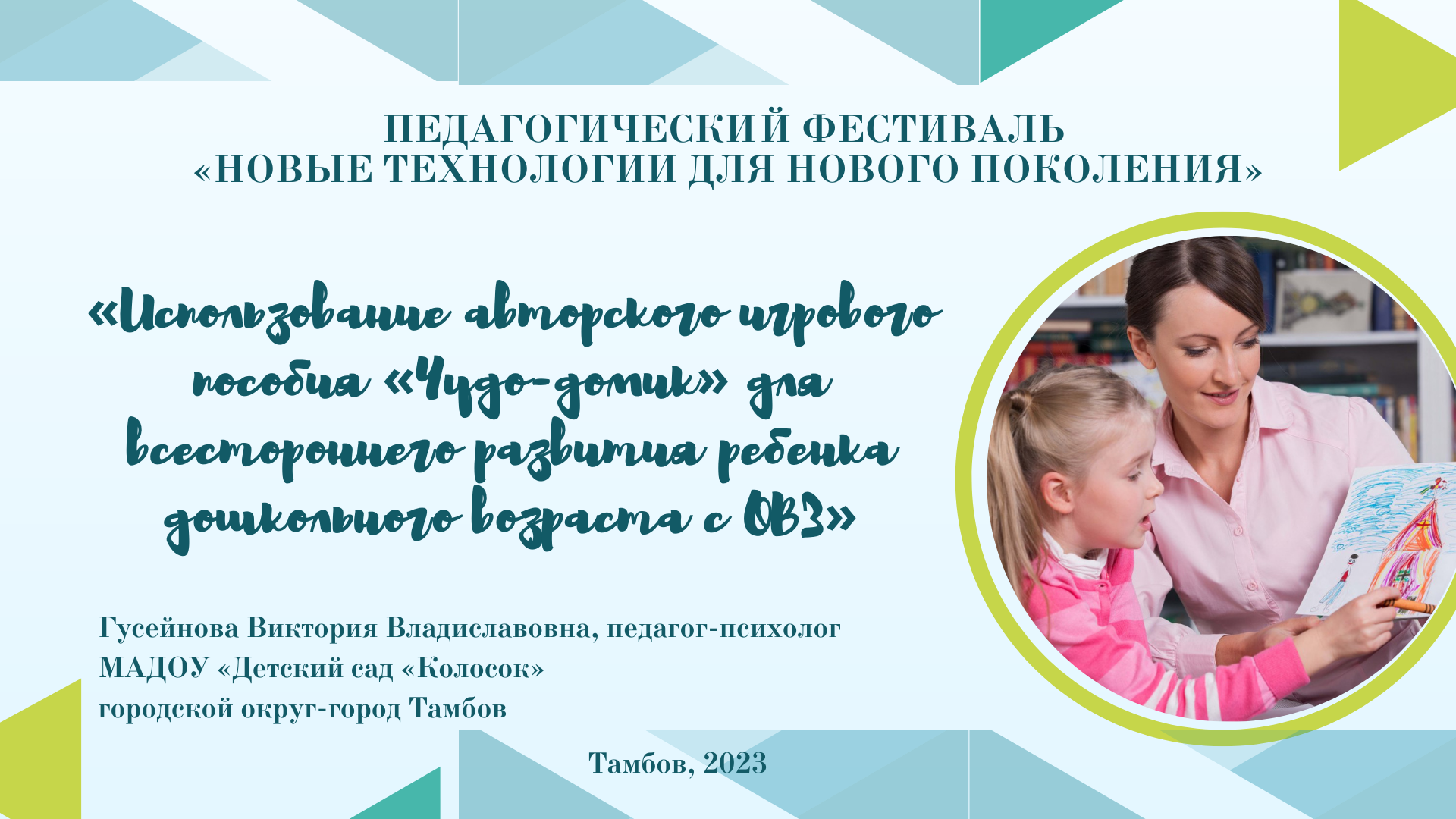 ПЕДАГОГИЧЕСКИЙ ФЕСТИВАЛЬ
«НОВЫЕ ТЕХНОЛОГИИ ДЛЯ НОВОГО ПОКОЛЕНИЯ»

«Использование авторского игрового пособия «Чудо-домик» для всестороннего развития ребенка дошкольного возраста с ОВЗ»

Гусейнова Виктория Владиславовна, педагог-психолог
МАДОУ «Детский сад «Колосок»
городской округ-город Тамбов

Тамбов, 2023